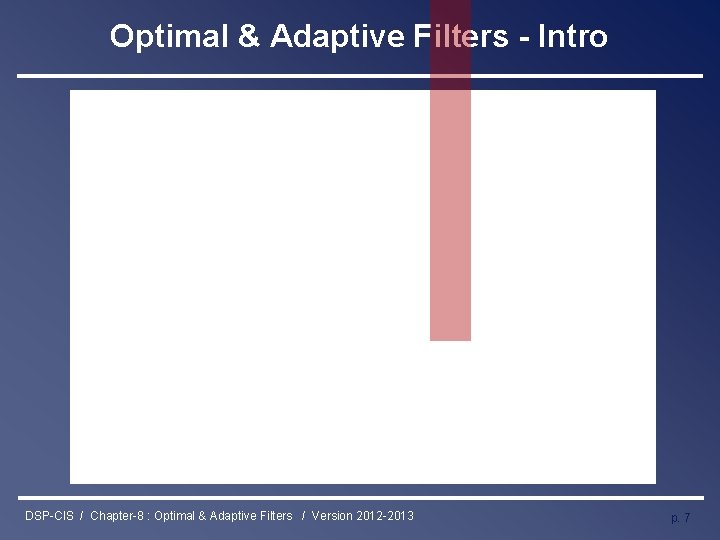 Optimal & Adaptive Filters - Intro

DSP-CIS / Chapter-8 : Optimal & Adaptive Filters / Version 2012-2013

p. 7